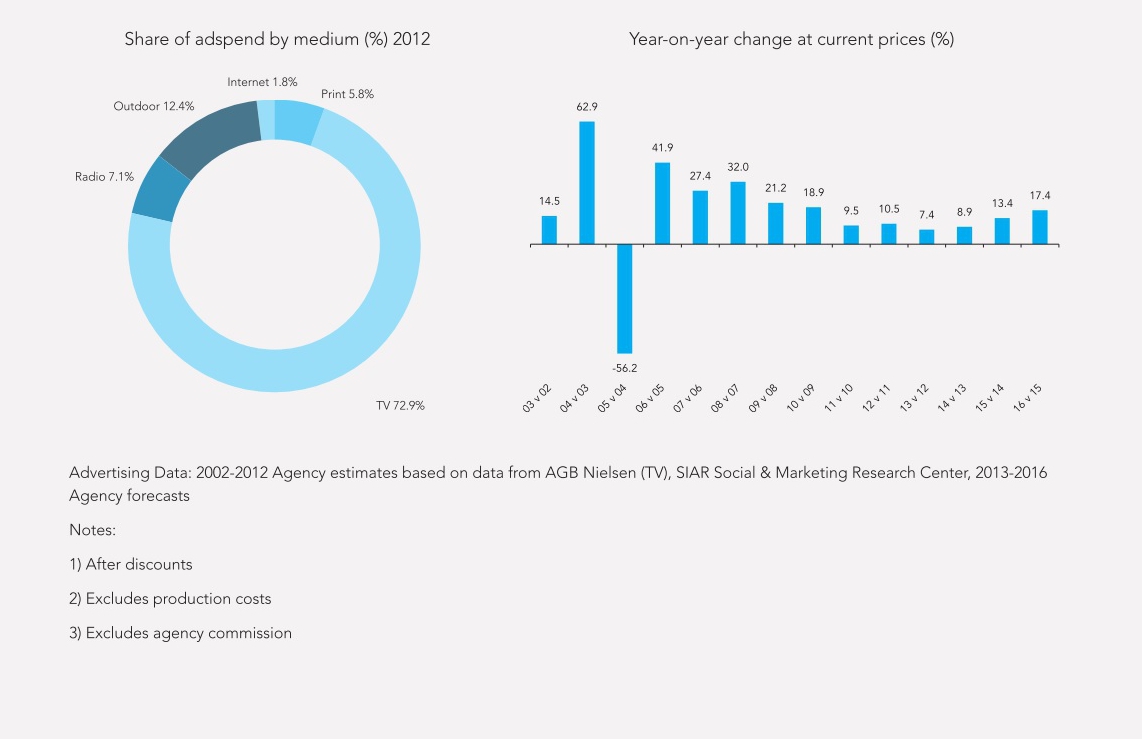 Share of adspend by medium (%) 2012

Internet 1.8%
Print 5.8%
Outdoor 12.4%
Radio 7.1%
TV 72.9%

Year-on-year change at current prices (%)

14.5
62.9
-56.2
41.9
27.4
32.0
21.2
18.9
9.5
10.5
7.4
8.9
13.4
17.4

03 v 02
04 v 03
05 v 04
06 v 05
07 v 06
08 v 07
09 v 08
10 v 09
11 v 10
12 v 11
13 v 12
14 v 13
15 v 14
16 v 15

Advertising Data: 2002-2012 Agency estimates based on data from AGB Nielsen (TV), SIAR Social & Marketing Research Center, 2013-2016 Agency forecasts

Notes:

1) After discounts

2) Excludes production costs

3) Excludes agency commission